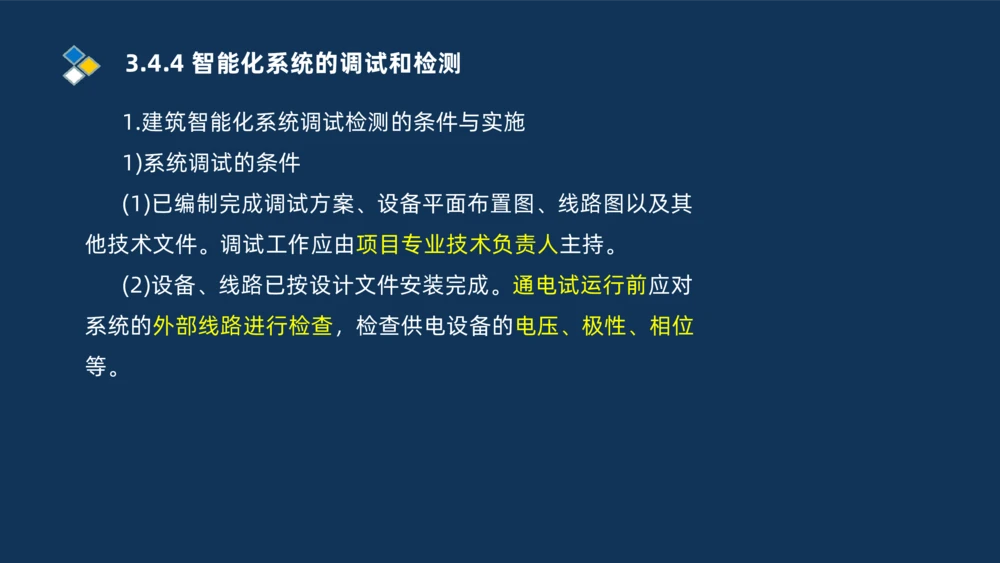 3.4.4 智能化系统的调试和检测

1.建筑智能化系统调试检测的条件与实施

1)系统调试的条件

(1)已编制完成调试方案、设备平面布置图、线路图以及其他技术文件。调试工作应由项目专业技术负责人主持。

(2)设备、线路已按设计文件安装完成。通电试运行前应对系统的外部线路进行检查，检查供电设备的电压、极性、相位等。